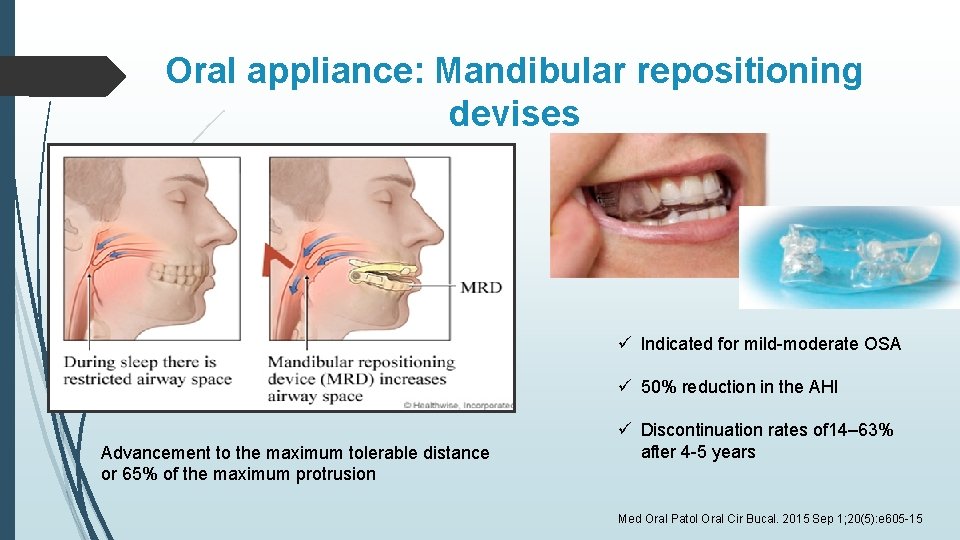 Oral appliance: Mandibular repositioning devises

MRD

During sleep there is restricted airway space

Mandibular repositioning device (MRD) increases airway space

© Healthwise, Incorporated

Advancement to the maximum tolerable distance or 65% of the maximum protrusion

✓ Indicated for mild-moderate OSA

✓ 50% reduction in the AHI

✓ Discontinuation rates of14–63% after 4-5 years

Med Oral Patol Oral Cir Bucal. 2015 Sep 1;20(5):e605-15